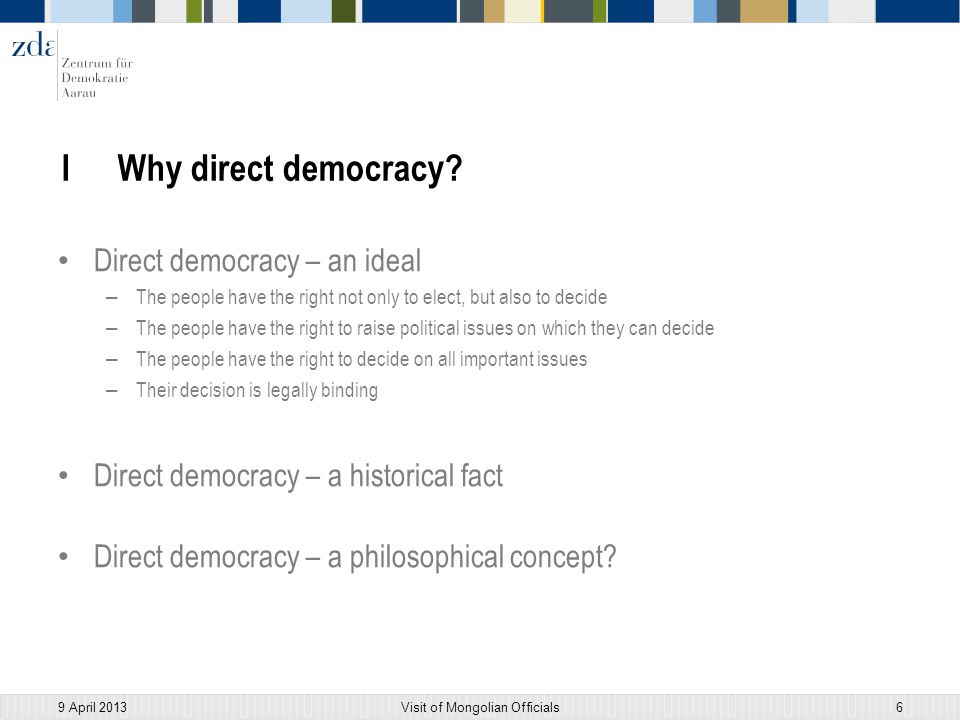 zda
Zentrum für
Demokratie
Aarau

I Why direct democracy?

• Direct democracy – an ideal
– The people have the right not only to elect, but also to decide
– The people have the right to raise political issues on which they can decide
– The people have the right to decide on all important issues
– Their decision is legally binding

• Direct democracy – a historical fact

• Direct democracy – a philosophical concept?

9 April 2013
Visit of Mongolian Officials
6